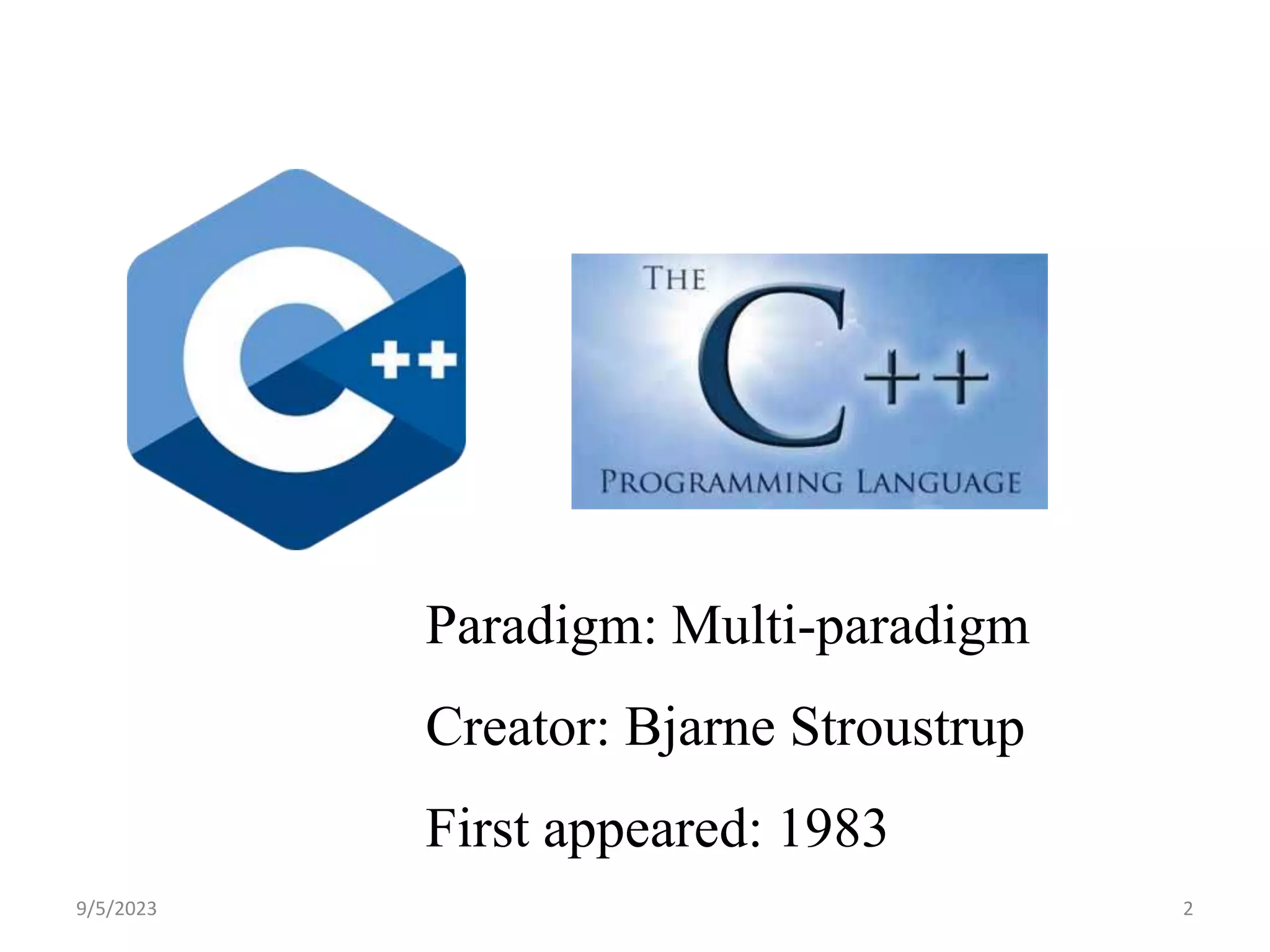 C++

THE
C++
PROGRAMMING LANGUAGE

Paradigm: Multi-paradigm

Creator: Bjarne Stroustrup

First appeared: 1983

9/5/2023

2